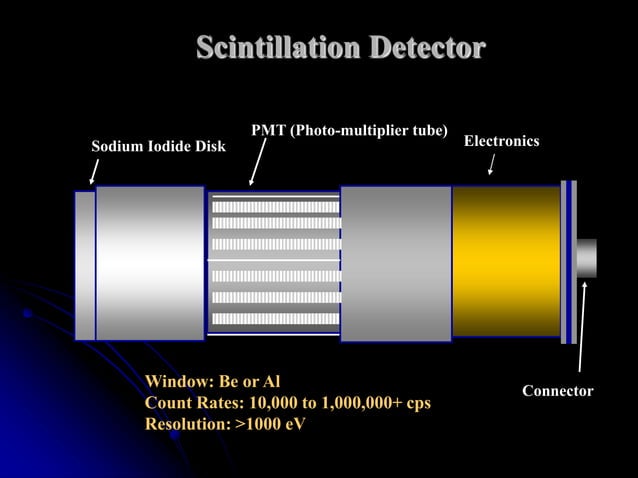 Scintillation Detector

Sodium Iodide Disk

PMT (Photo-multiplier tube)

Electronics

Connector

Window: Be or Al
Count Rates: 10,000 to 1,000,000+ cps
Resolution: >1000 eV